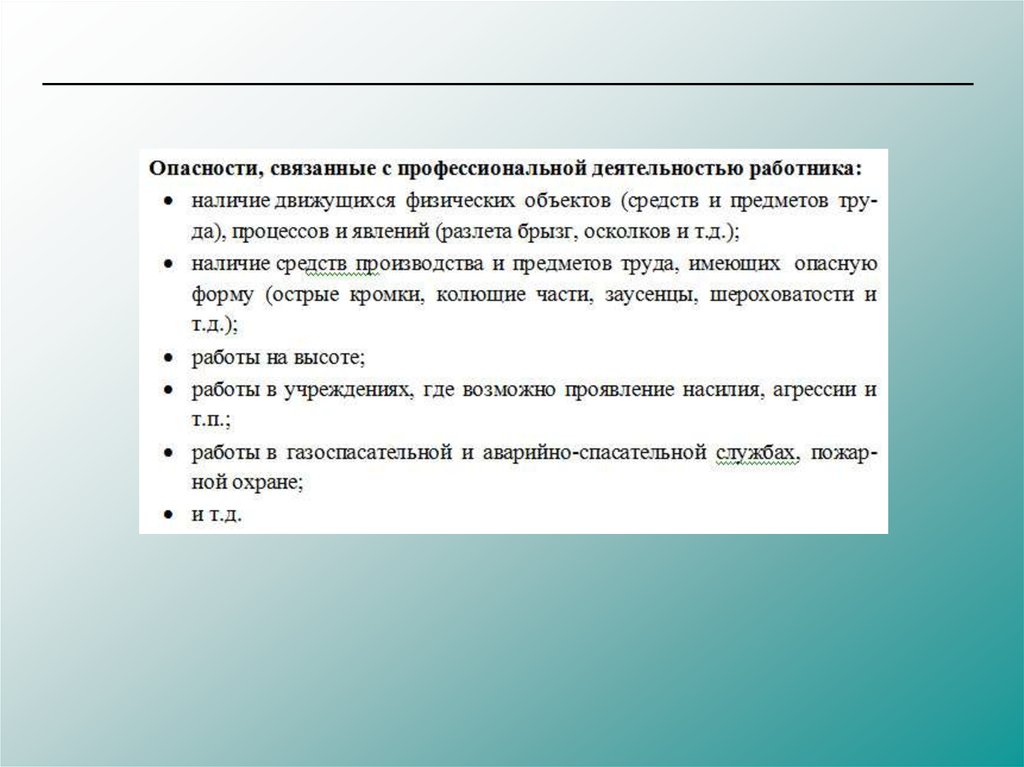 Опасности, связанные с профессиональной деятельностью работника:

• наличие движущихся физических объектов (средств и предметов труда), процессов и явлений (разлета брызг, осколков и т.д.);

• наличие средств производства и предметов труда, имеющих опасную форму (острые кромки, колющие части, заусенцы, шероховатости и т.д.);

• работы на высоте;

• работы в учреждениях, где возможно проявление насилия, агрессии и т.п.;

• работы в газоспасательной и аварийно-спасательной службах, пожарной охране;

• и т.д.